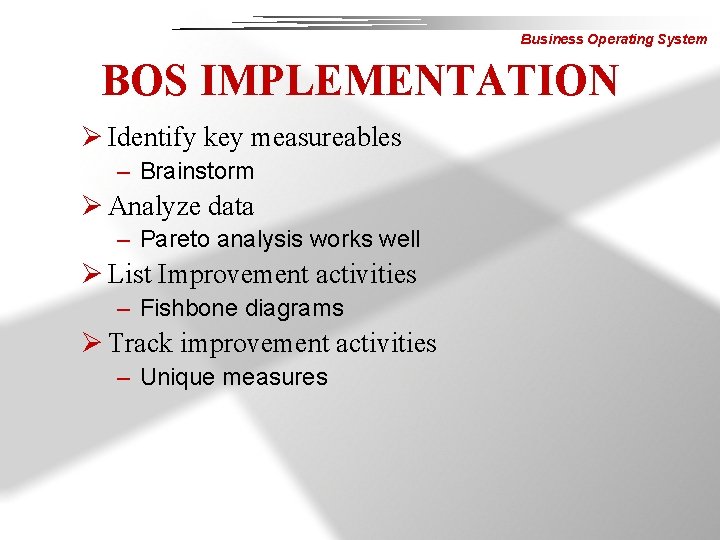 Business Operating System

BOS IMPLEMENTATION

➢ Identify key measureables
– Brainstorm

➢ Analyze data
– Pareto analysis works well

➢ List Improvement activities
– Fishbone diagrams

➢ Track improvement activities
– Unique measures